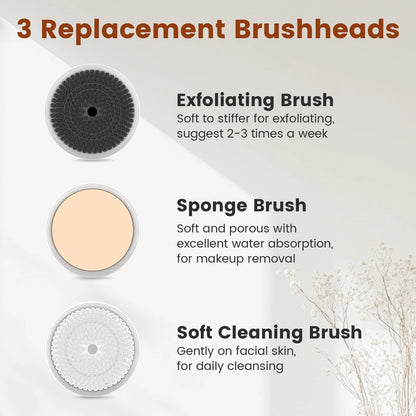 3 Replacement Brushheads

Exfoliating Brush
Soft to stiffer for exfoliating, suggest 2-3 times a week

Sponge Brush
Soft and porous with excellent water absorption, for makeup removal

Soft Cleaning Brush
Gently on facial skin, for daily cleansing